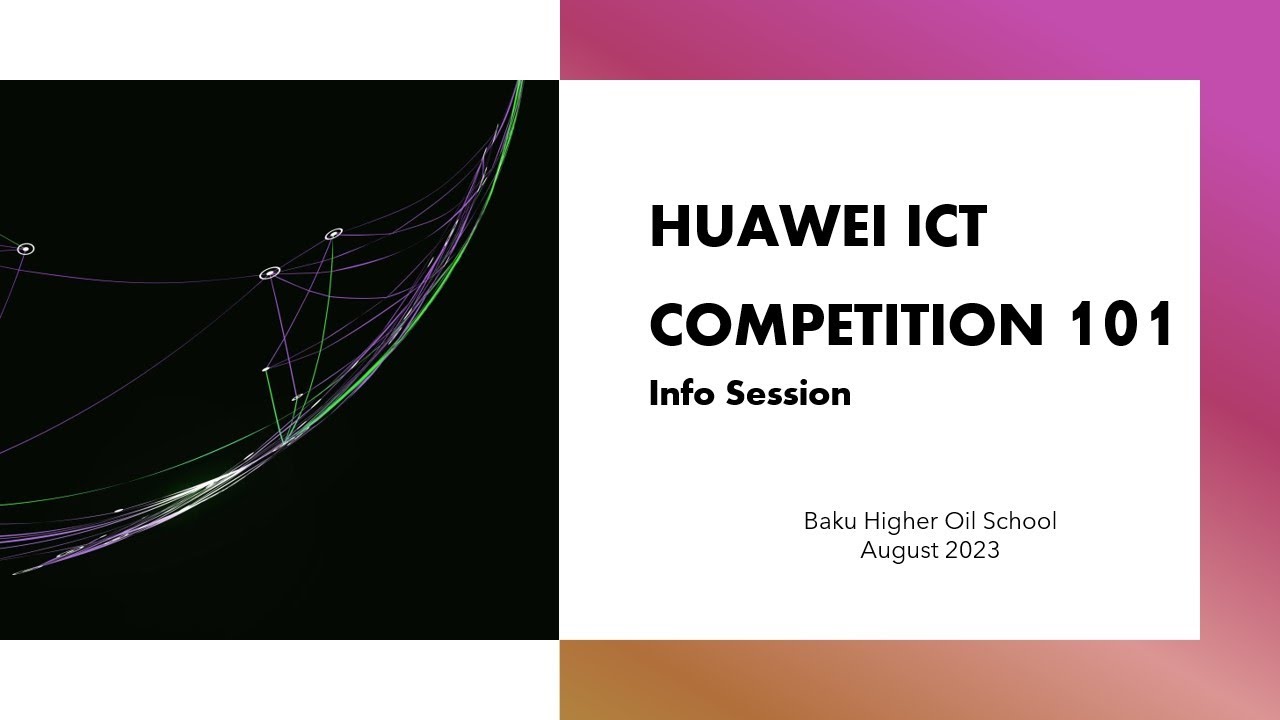 HUAWEI ICT COMPETITION 101

Info Session

Baku Higher Oil School
August 2023